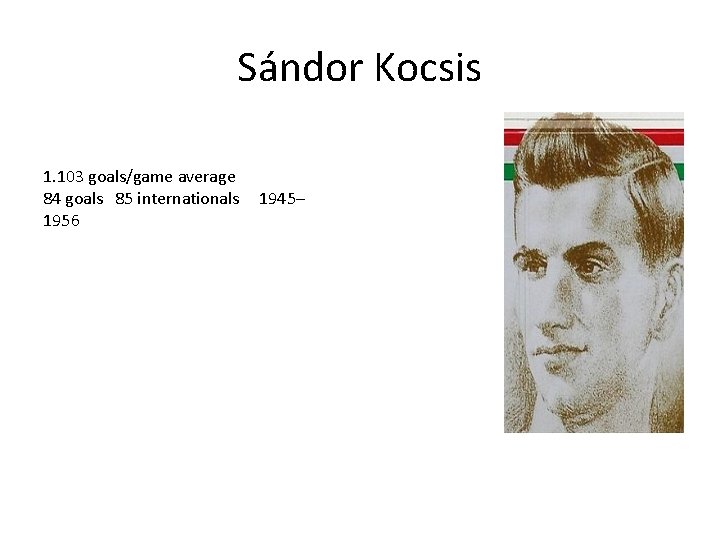 Sándor Kocsis

1.103 goals/game average
84 goals 85 internationals 1945–1956